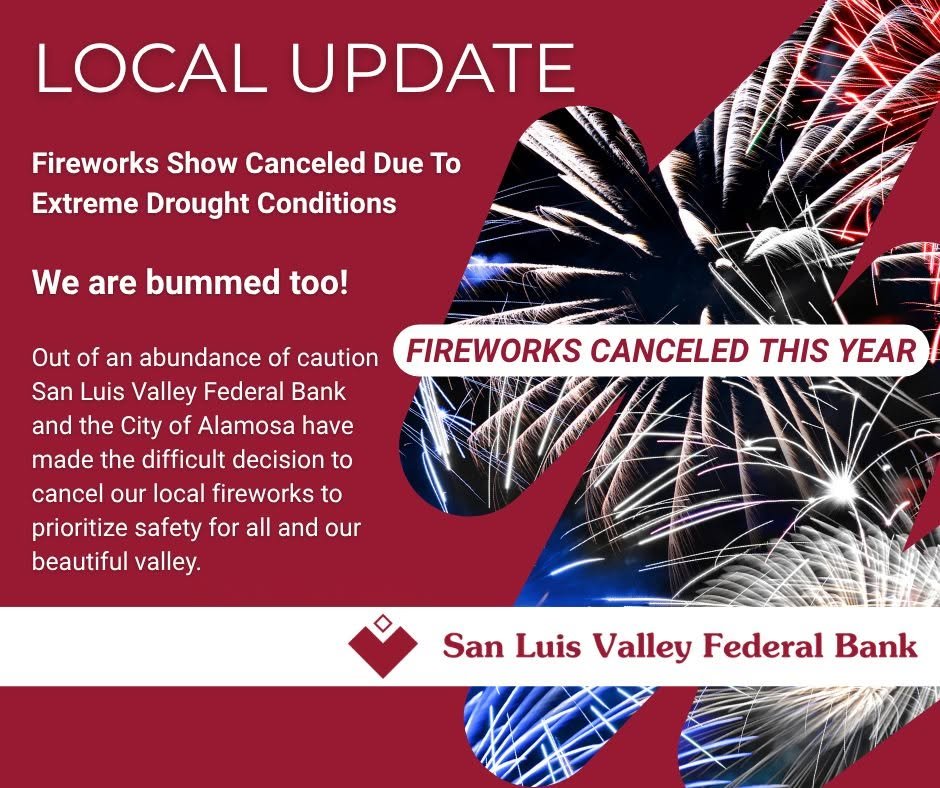 LOCAL UPDATE

Fireworks Show Canceled Due To Extreme Drought Conditions

We are bummed too!

Out of an abundance of caution San Luis Valley Federal Bank and the City of Alamosa have made the difficult decision to cancel our local fireworks to prioritize safety for all and our beautiful valley.

FIREWORKS CANCELED THIS YEAR

San Luis Valley Federal Bank